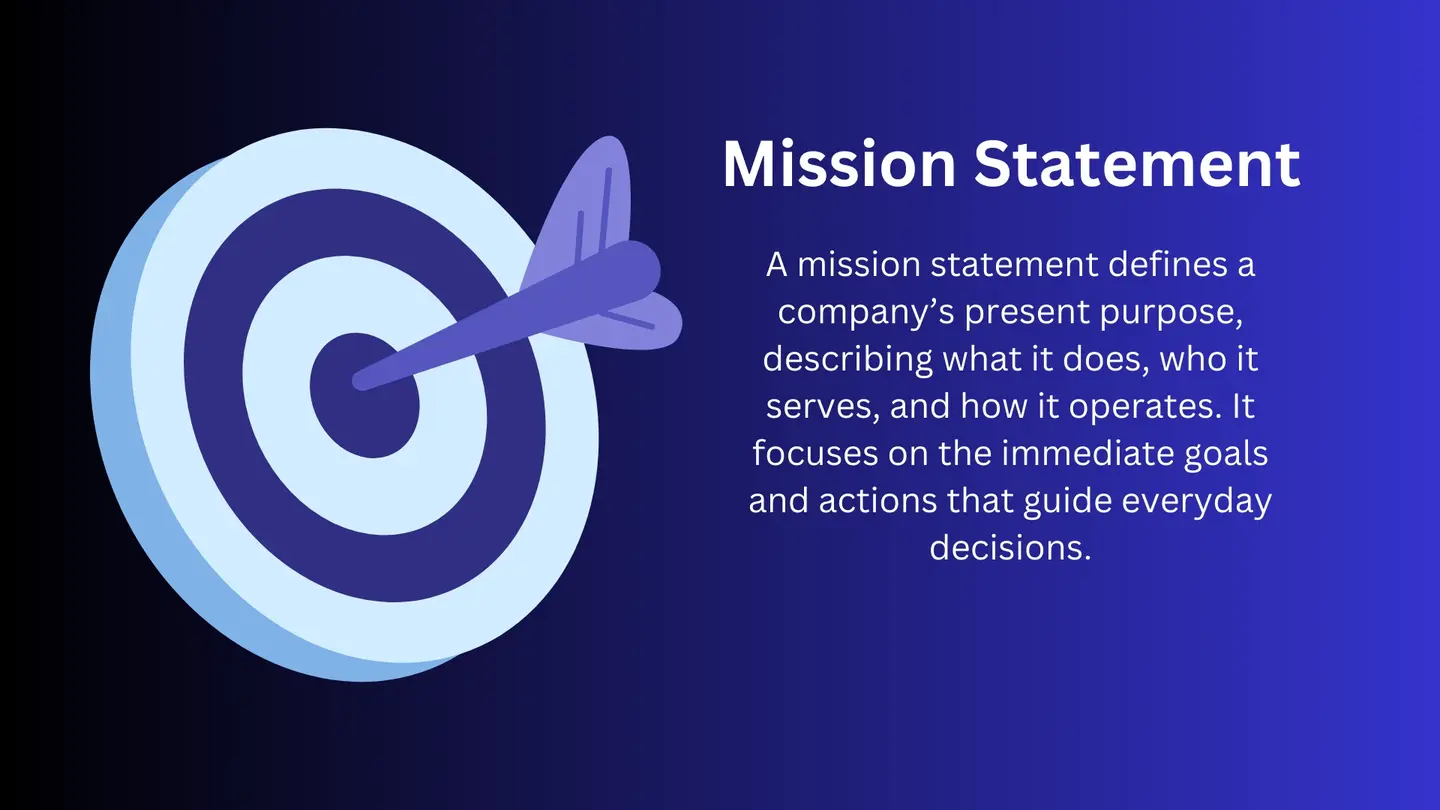 Mission Statement

A mission statement defines a company’s present purpose, describing what it does, who it serves, and how it operates. It focuses on the immediate goals and actions that guide everyday decisions.